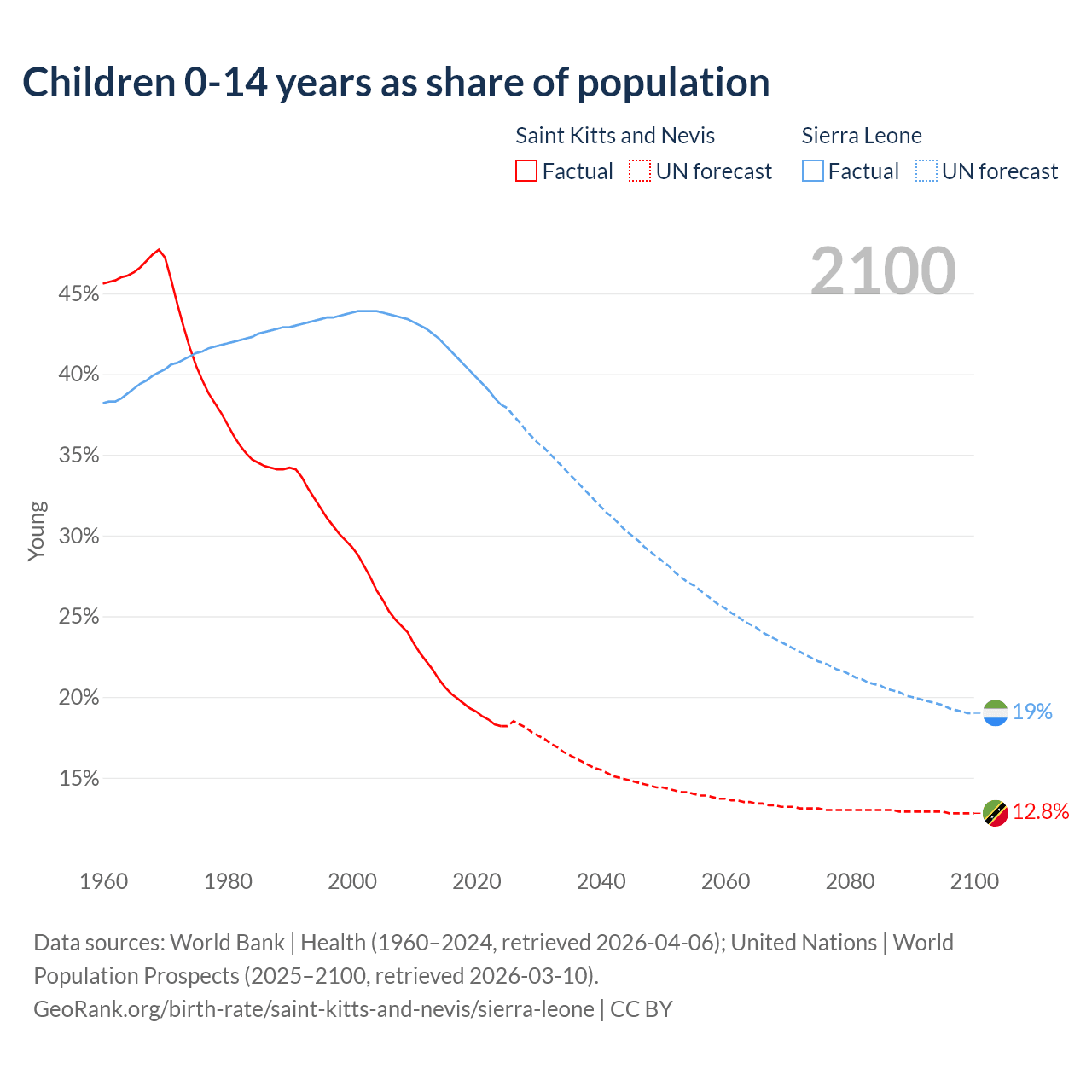 Children 0-14 years as share of population

Saint Kitts and Nevis
Factual
UN forecast

Sierra Leone
Factual
UN forecast

2100

Young

45%
40%
35%
30%
25%
20%
15%

19%
12.8%

1960
1980
2000
2020
2040
2060
2080
2100

Data sources: World Bank | Health (1960–2024, retrieved 2026-04-06); United Nations | World Population Prospects (2025–2100, retrieved 2026-03-10).
GeoRank.org/birth-rate/saint-kitts-and-nevis/sierra-leone | CC BY